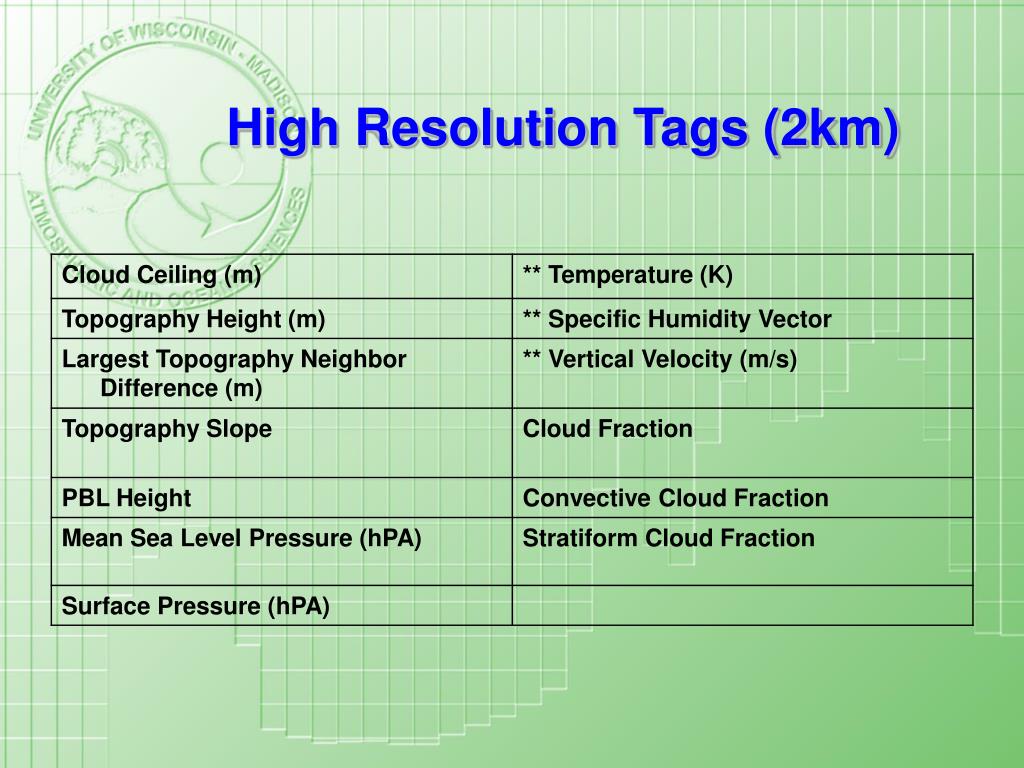 UNIVERSITY OF WISCONSIN - MADISON
ATMOSPHERIC AND OCEANIC SCIENCES

High Resolution Tags (2km)

| Cloud Ceiling (m) | ** Temperature (K) |
|---|---|
| Topography Height (m) | ** Specific Humidity Vector |
| Largest Topography Neighbor Difference (m) | ** Vertical Velocity (m/s) |
| Topography Slope | Cloud Fraction |
| PBL Height | Convective Cloud Fraction |
| Mean Sea Level Pressure (hPA) | Stratiform Cloud Fraction |
| Surface Pressure (hPA) | |